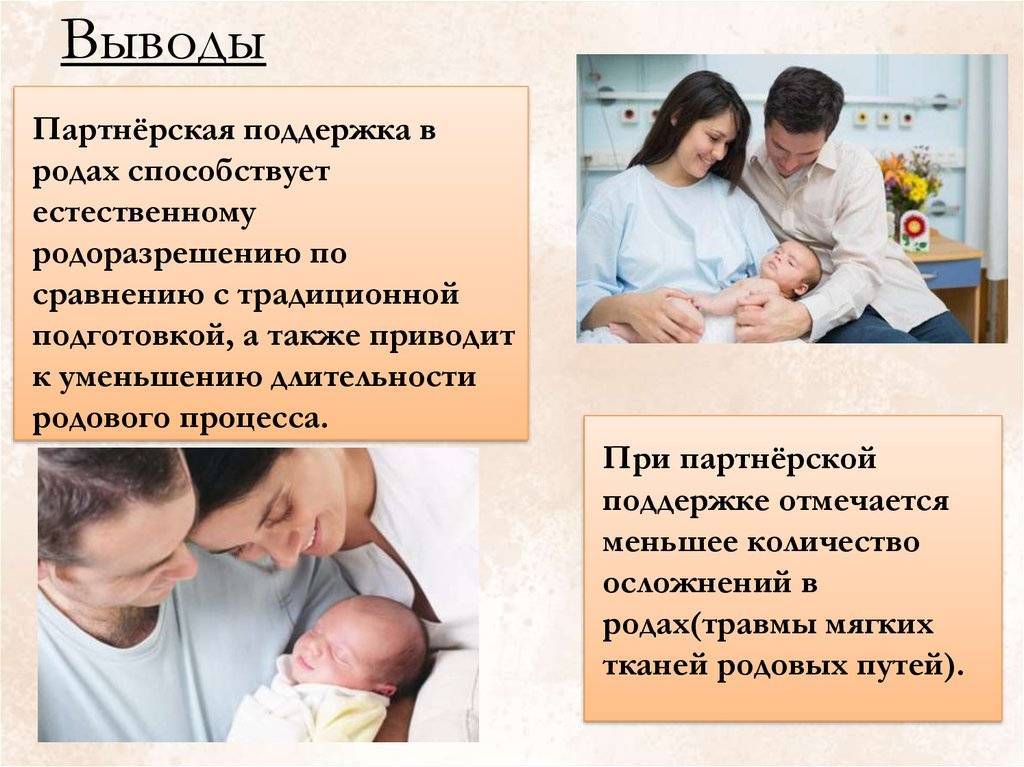 Выводы

Партнёрская поддержка в родах способствует естественному родоразрешению по сравнению с традиционной подготовкой, а также приводит к уменьшению длительности родового процесса.

При партнёрской поддержке отмечается меньшее количество осложнений в родах(травмы мягких тканей родовых путей).